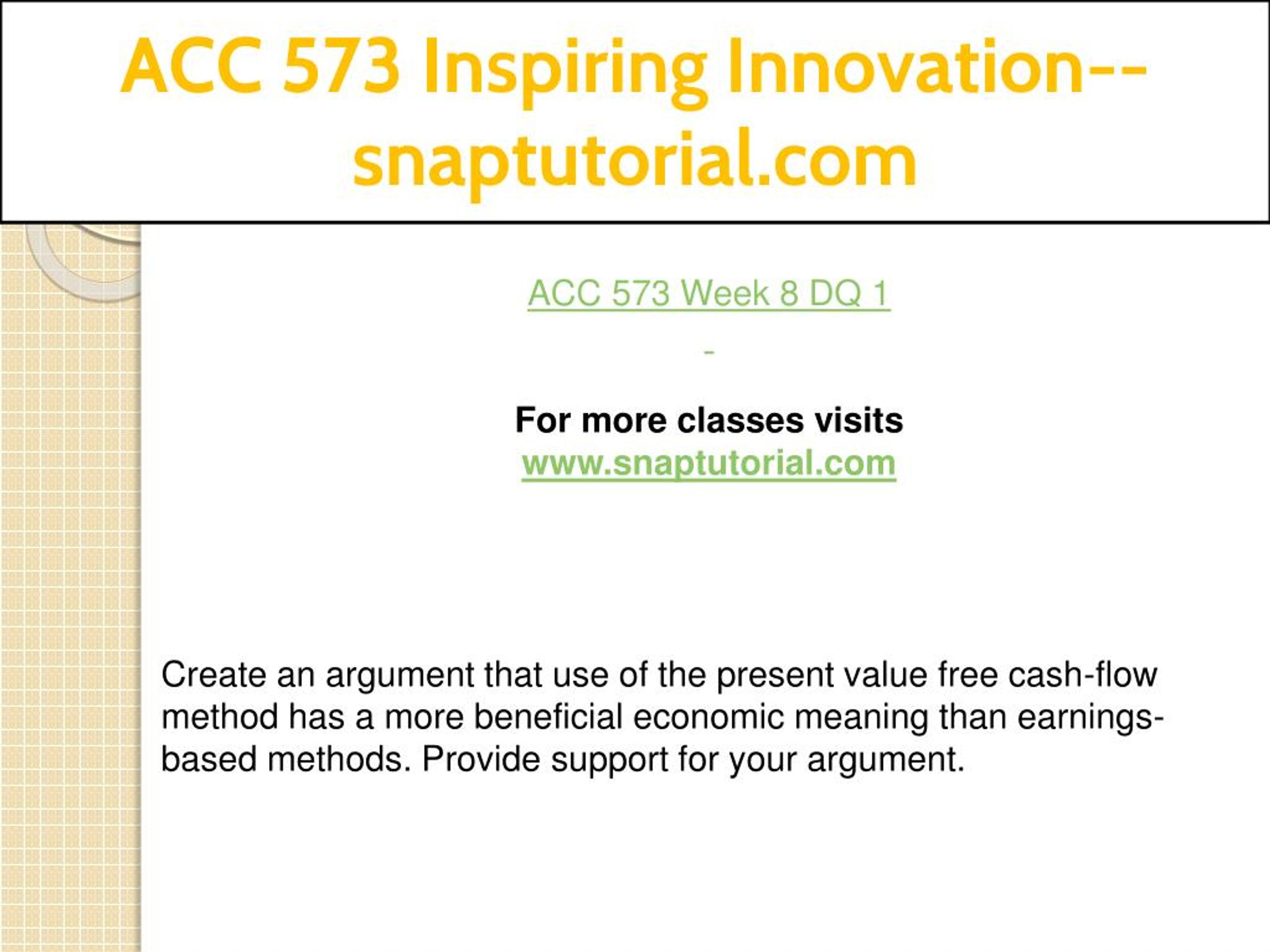 ACC 573 Inspiring Innovation--snaptutorial.com

ACC 573 Week 8 DQ 1

-

For more classes visits
www.snaptutorial.com

Create an argument that use of the present value free cash-flow method has a more beneficial economic meaning than earnings-based methods. Provide support for your argument.